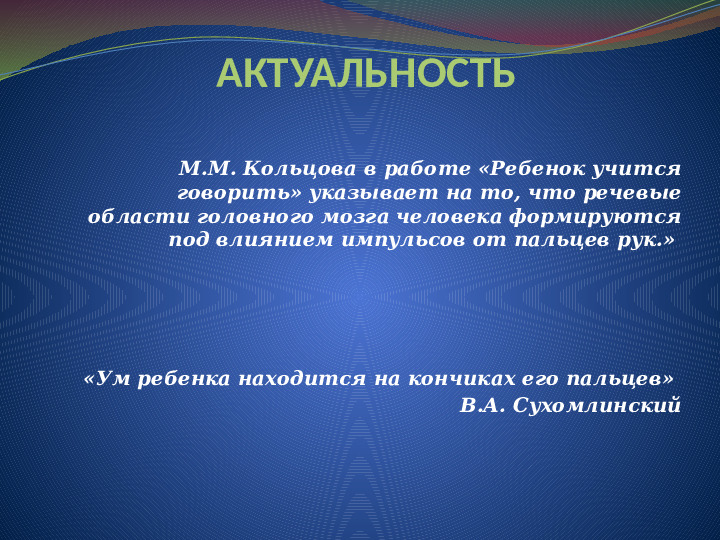 АКТУАЛЬНОСТЬ

М.М. Кольцова в работе «Ребенок учится говорить» указывает на то, что речевые области головного мозга человека формируются под влиянием импульсов от пальцев рук.»

«Ум ребенка находится на кончиках его пальцев»
В.А. Сухомлинский